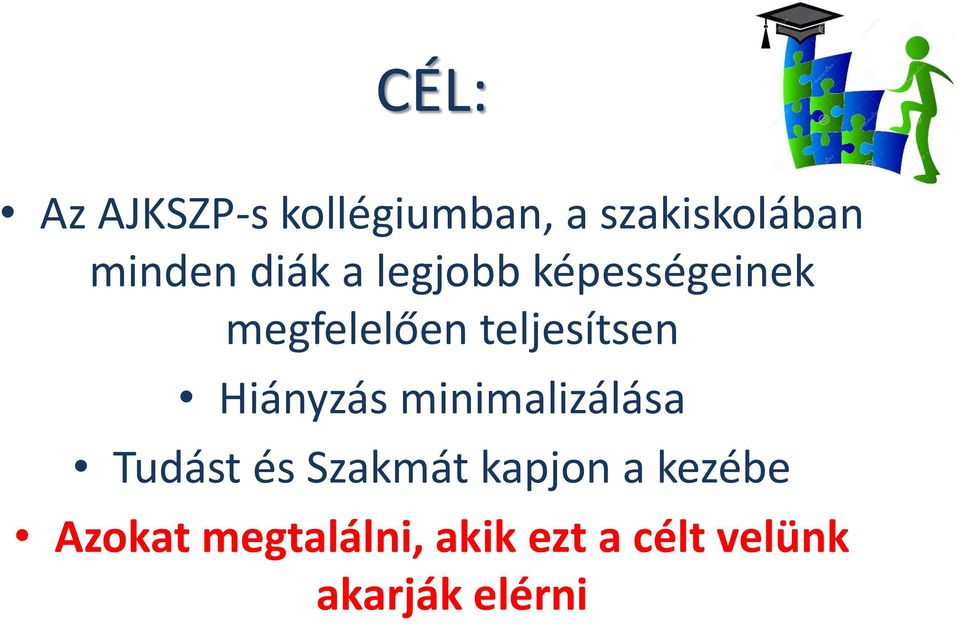 CÉL:

• Az AJKSZP-s kollégiumban, a szakiskolában minden diák a legjobb képességeinek megfelelően teljesítsen

• Hiányzás minimalizálása

• Tudást és Szakmát kapjon a kezébe

• Azokat megtalálni, akik ezt a célt velünk akarják elérni